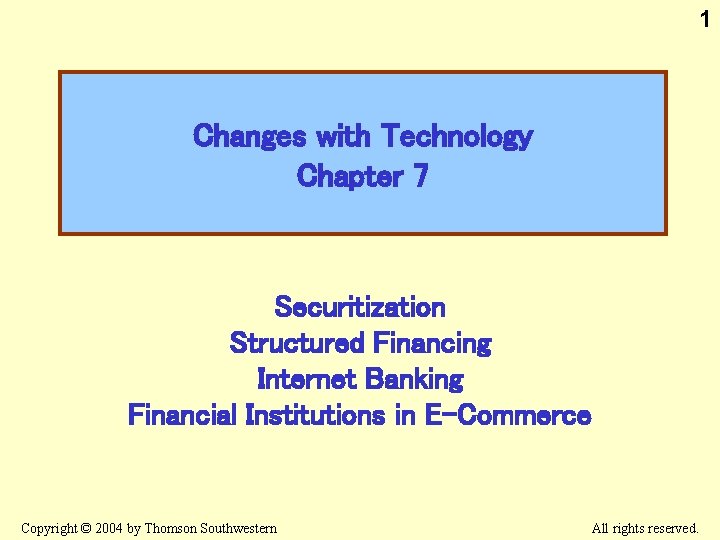 1

Changes with Technology
Chapter 7

Securitization
Structured Financing
Internet Banking
Financial Institutions in E-Commerce

Copyright © 2004 by Thomson Southwestern

All rights reserved.